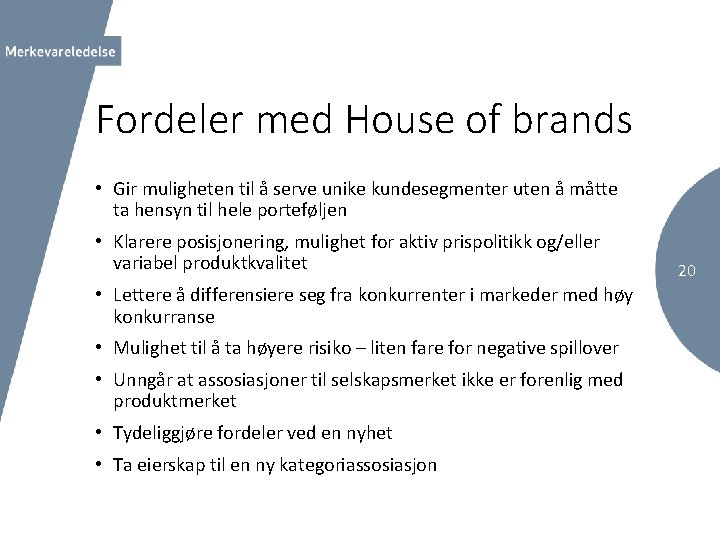 Merkevareledelse

Fordeler med House of brands

• Gir muligheten til å serve unike kundesegmenter uten å måtte ta hensyn til hele porteføljen

• Klarere posisjonering, mulighet for aktiv prispolitikk og/eller variabel produktkvalitet

• Lettere å differensiere seg fra konkurrenter i markeder med høy konkurranse

• Mulighet til å ta høyere risiko – liten fare for negative spillover

• Unngår at assosiasjoner til selskapsmerket ikke er forenlig med produktmerket

• Tydeliggjøre fordeler ved en nyhet

• Ta eierskap til en ny kategoriassosiasjon

20